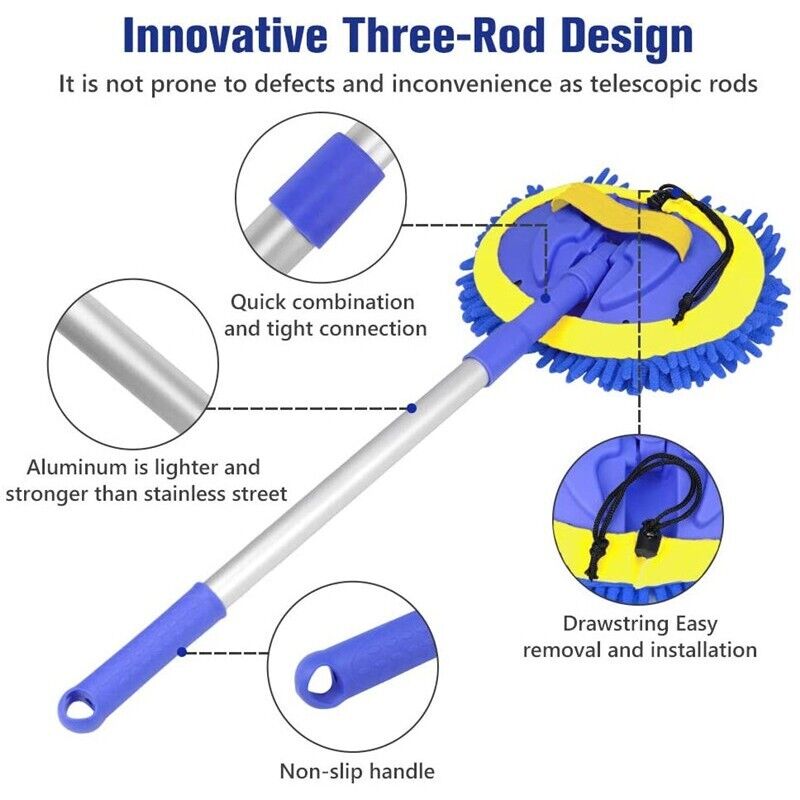 Innovative Three-Rod Design

It is not prone to defects and inconvenience as telescopic rods

Quick combination and tight connection

Aluminum is lighter and stronger than stainless street

Drawstring Easy removal and installation

Non-slip handle